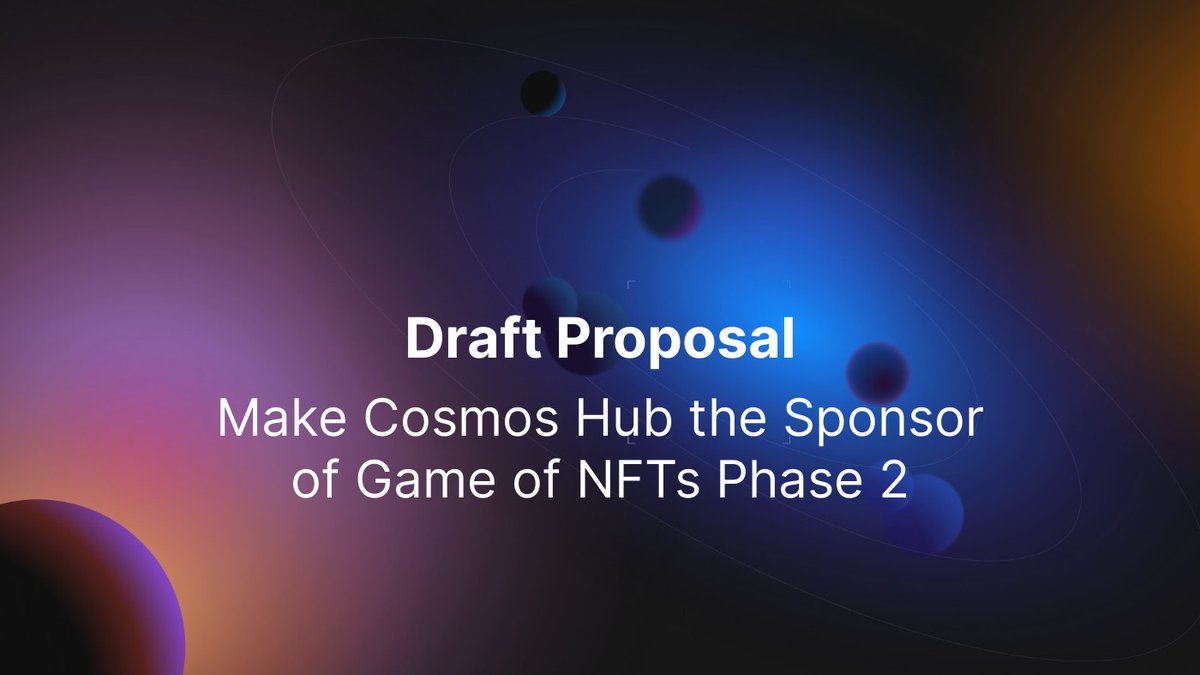 Draft Proposal

Make Cosmos Hub the Sponsor of Game of NFTs Phase 2